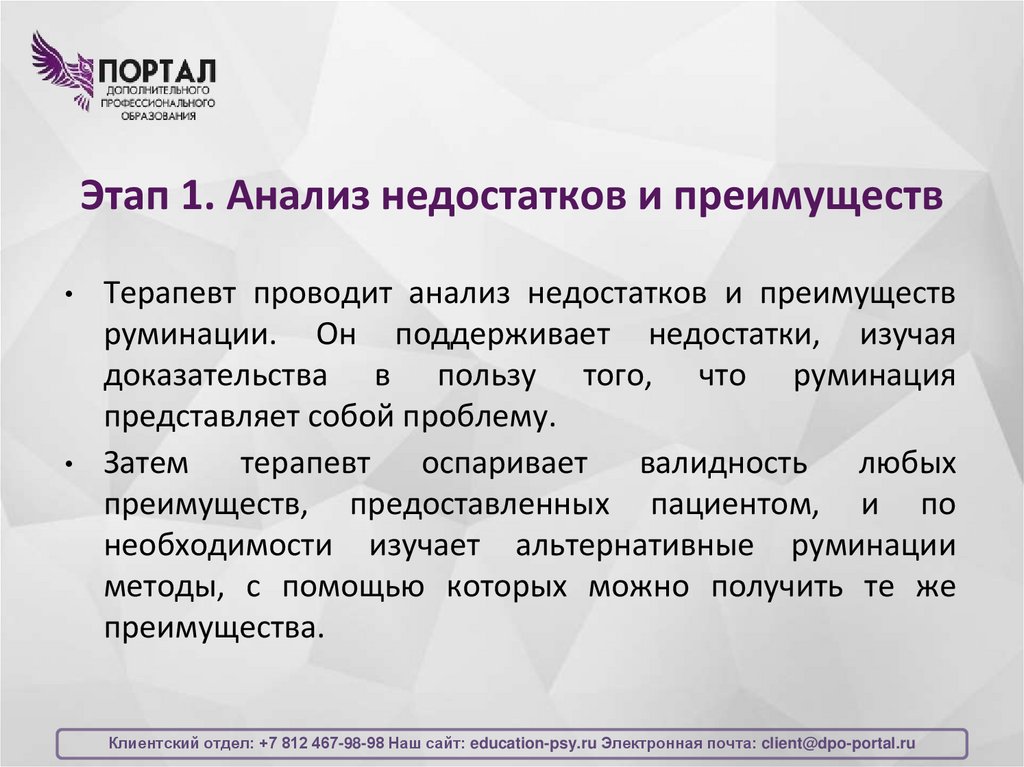 ПОРТАЛ
ДОПОЛНИТЕЛЬНОГО ПРОФЕССИОНАЛЬНОГО ОБРАЗОВАНИЯ

Этап 1. Анализ недостатков и преимуществ

• Терапевт проводит анализ недостатков и преимуществ руминации. Он поддерживает недостатки, изучая доказательства в пользу того, что руминация представляет собой проблему.

• Затем терапевт оспаривает валидность любых преимуществ, предоставленных пациентом, и по необходимости изучает альтернативные руминации методы, с помощью которых можно получить те же преимущества.

Клиентский отдел: +7 812 467-98-98 Наш сайт: education-psy.ru Электронная почта: client@dpo-portal.ru